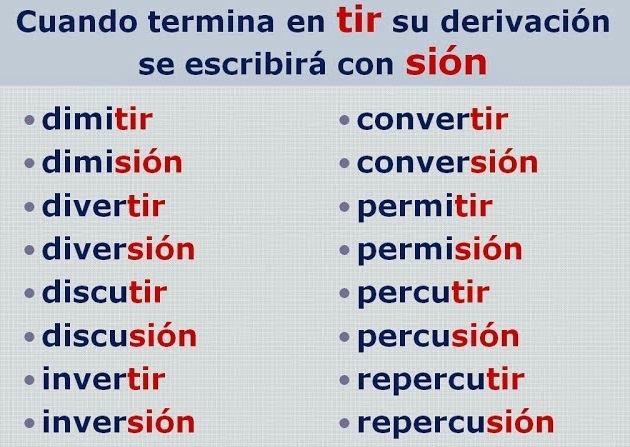 Cuando termina en tir su derivación se escribirá con sión

• dimitir
• dimisión
• divertir
• diversión
• discutir
• discusión
• invertir
• inversión

• convertir
• conversión
• permitir
• permisión
• percutir
• percusión
• repercutir
• repercusión